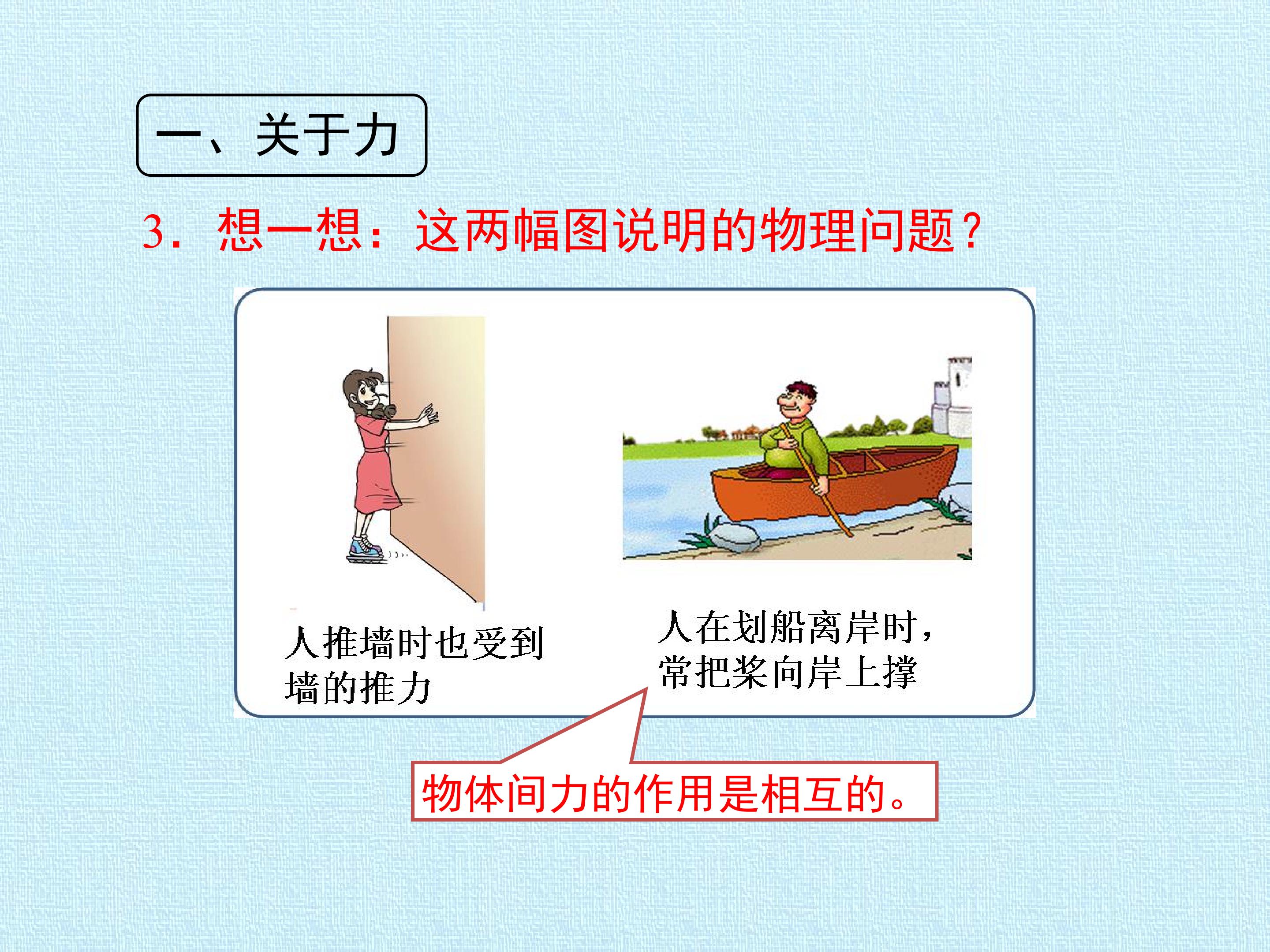 一、关于力

3.想一想:这两幅图说明的物理问题?

人推墙时也受到墙的推力

人在划船离岸时,常把桨向岸上撑

物体间力的作用是相互的。